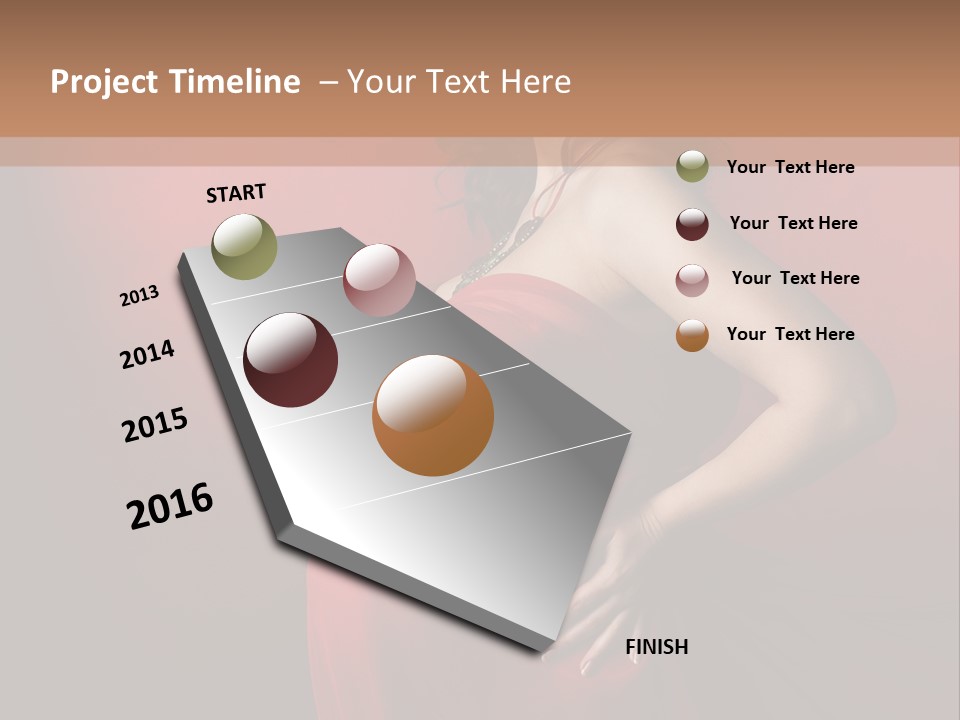 Project Timeline – Your Text Here

START

2013

2014

2015

2016

FINISH

Your Text Here

Your Text Here

Your Text Here

Your Text Here